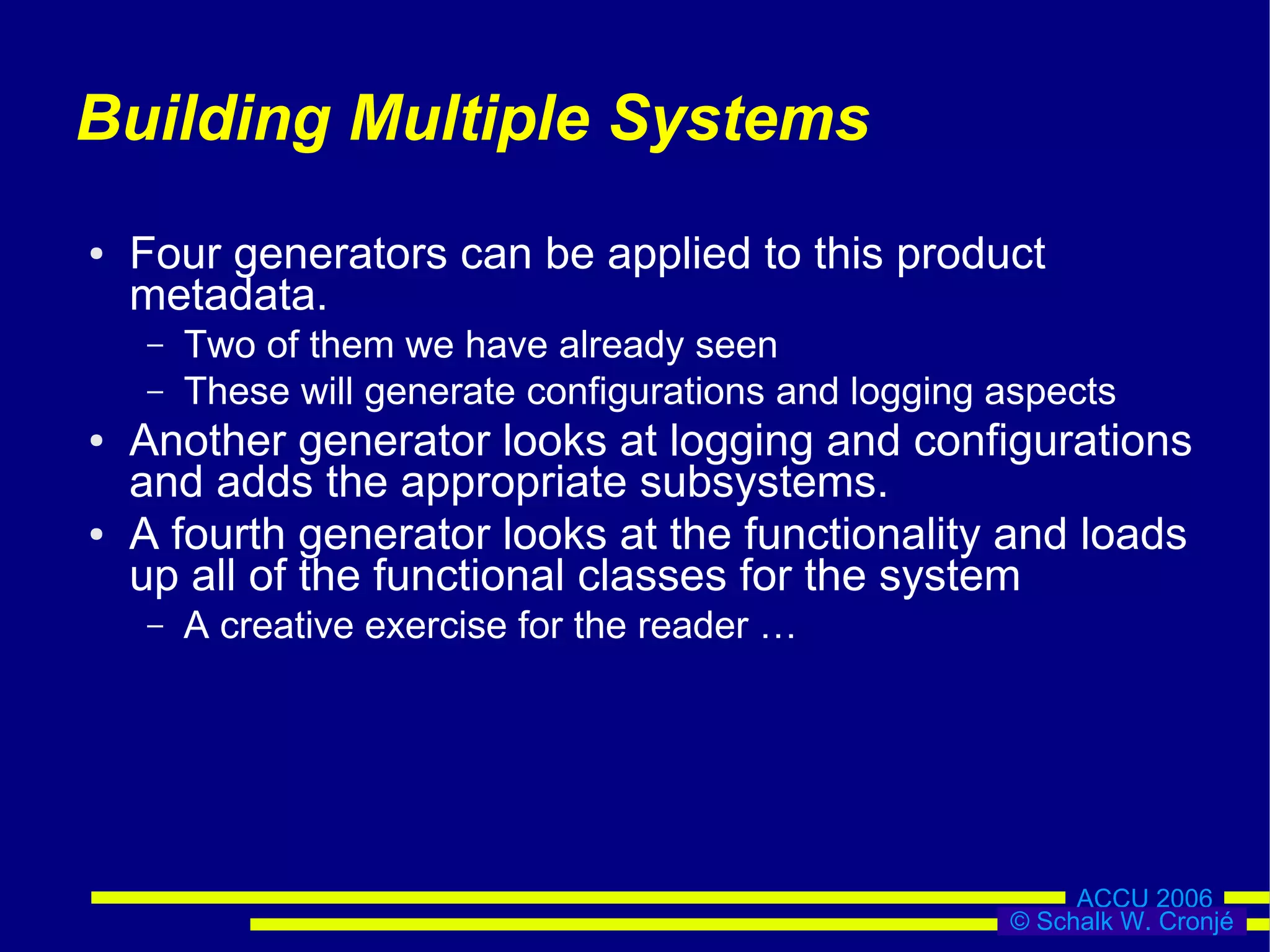 Building Multiple Systems

• Four generators can be applied to this product metadata.
– Two of them we have already seen
– These will generate configurations and logging aspects
• Another generator looks at logging and configurations and adds the appropriate subsystems.
• A fourth generator looks at the functionality and loads up all of the functional classes for the system
– A creative exercise for the reader …

ACCU 2006
© Schalk W. Cronjé